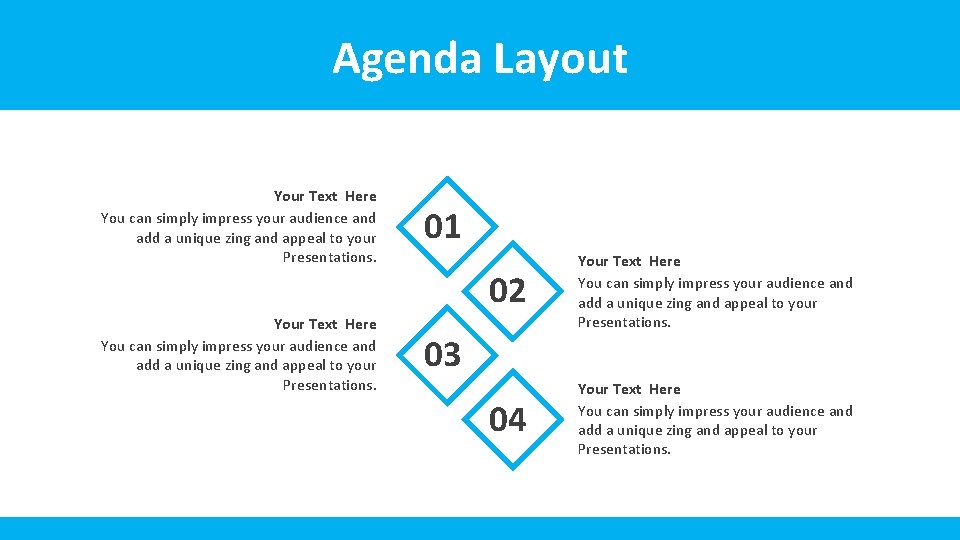 Agenda Layout

Your Text Here
You can simply impress your audience and add a unique zing and appeal to your Presentations.

01

02

Your Text Here
You can simply impress your audience and add a unique zing and appeal to your Presentations.

Your Text Here
You can simply impress your audience and add a unique zing and appeal to your Presentations.

03

04

Your Text Here
You can simply impress your audience and add a unique zing and appeal to your Presentations.